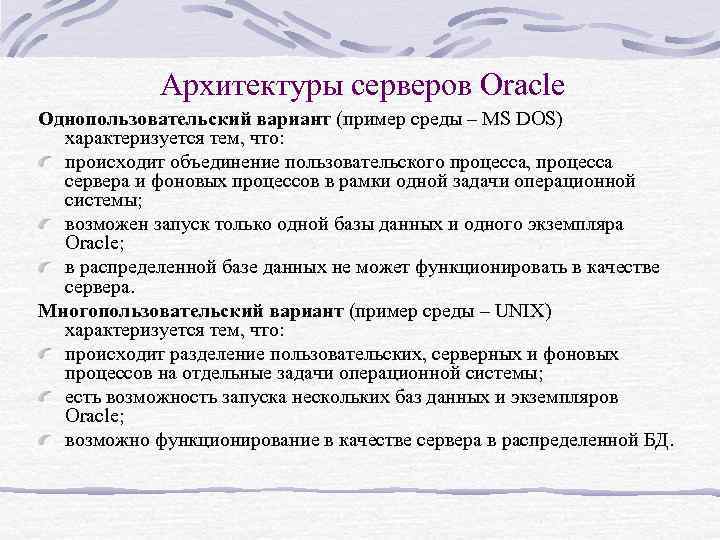 Архитектуры серверов Oracle

Однопользовательский вариант (пример среды – MS DOS) характеризуется тем, что:

происходит объединение пользовательского процесса, процесса сервера и фоновых процессов в рамки одной задачи операционной системы;

возможен запуск только одной базы данных и одного экземпляра Oracle;

в распределенной базе данных не может функционировать в качестве сервера.

Многопользовательский вариант (пример среды – UNIX) характеризуется тем, что:

происходит разделение пользовательских, серверных и фоновых процессов на отдельные задачи операционной системы;

есть возможность запуска нескольких баз данных и экземпляров Oracle;

возможно функционирование в качестве сервера в распределенной БД.